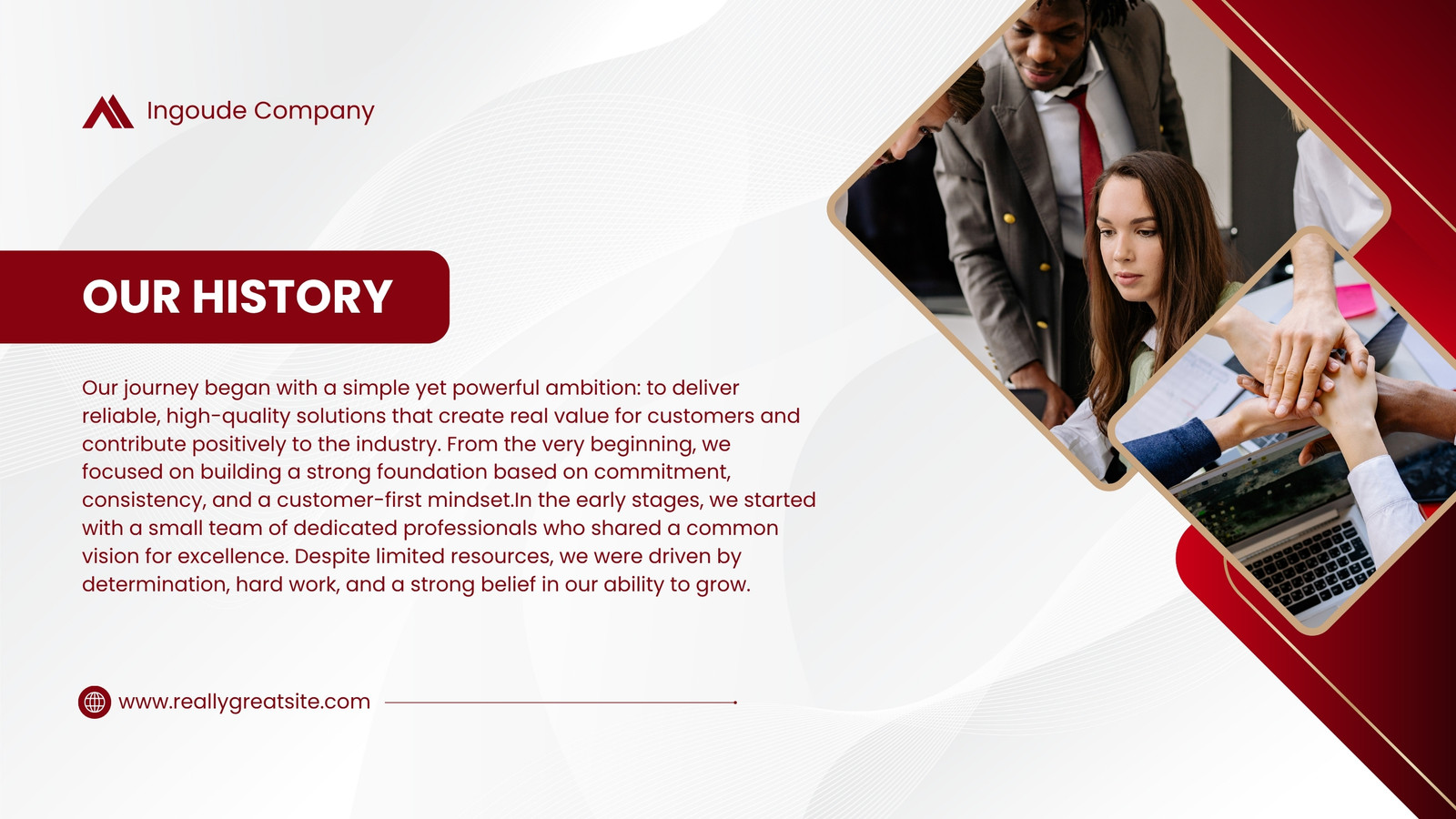 Ingoude Company

OUR HISTORY

Our journey began with a simple yet powerful ambition: to deliver reliable, high-quality solutions that create real value for customers and contribute positively to the industry. From the very beginning, we focused on building a strong foundation based on commitment, consistency, and a customer-first mindset.In the early stages, we started with a small team of dedicated professionals who shared a common vision for excellence. Despite limited resources, we were driven by determination, hard work, and a strong belief in our ability to grow.

www.reallygreatsite.com